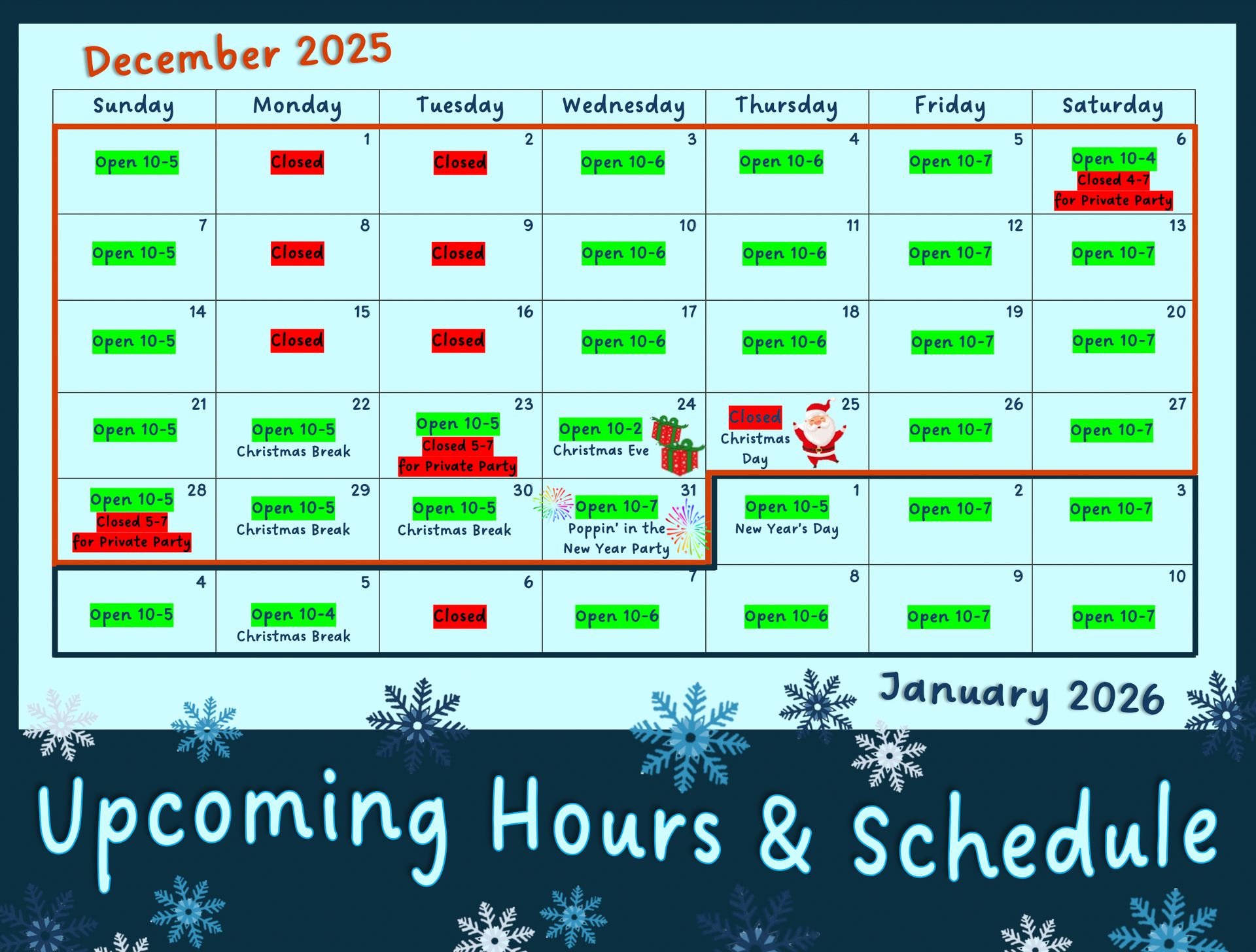 December 2025

| Sunday | Monday | Tuesday | Wednesday | Thursday | Friday | Saturday |
|---|---|---|---|---|---|---|
| Open 10-5 | 1 Closed | 2 Closed | 3 Open 10-6 | 4 Open 10-6 | 5 Open 10-7 | 6 Open 10-4 Closed 4-7 for Private Party |
| 7 Open 10-5 | 8 Closed | 9 Closed | 10 Open 10-6 | 11 Open 10-6 | 12 Open 10-7 | 13 Open 10-7 |
| 14 Open 10-5 | 15 Closed | 16 Closed | 17 Open 10-6 | 18 Open 10-6 | 19 Open 10-7 | 20 Open 10-7 |
| 21 Open 10-5 | 22 Open 10-5 Christmas Break | 23 Open 10-5 Closed 5-7 for Private Party | 24 Open 10-2 Christmas Eve | 25 Closed Christmas Day | 26 Open 10-7 | 27 Open 10-7 |
| 28 Open 10-5 Closed 5-7 for Private Party | 29 Open 10-5 Christmas Break | 30 Open 10-5 Christmas Break | 31 Open 10-7 Poppin' in the New Year Party | 1 Open 10-5 New Year's Day | 2 Open 10-7 | 3 Open 10-7 |
| 4 Open 10-5 | 5 Open 10-4 Christmas Break | 6 Closed | 7 Open 10-6 | 8 Open 10-6 | 9 Open 10-7 | 10 Open 10-7 |

January 2026

Upcoming Hours & Schedule